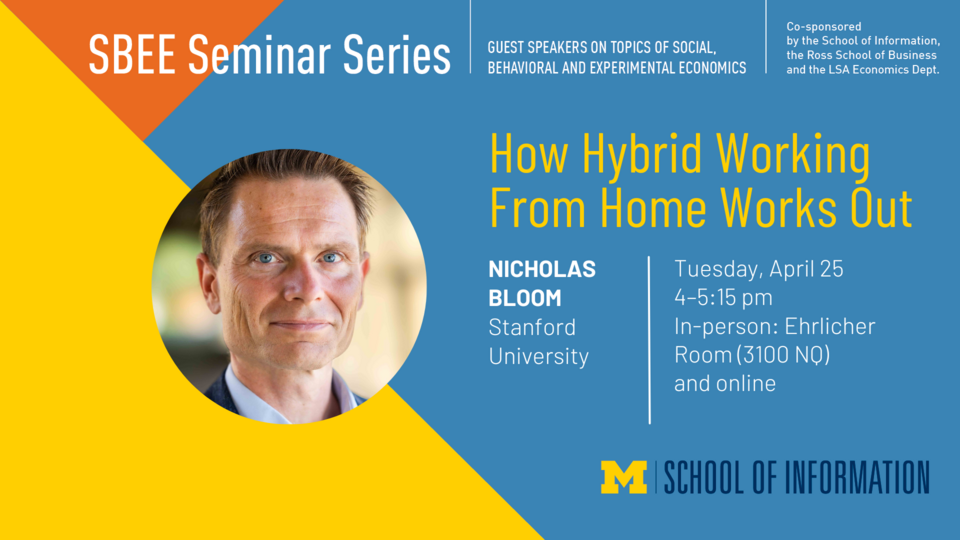 SBEE Seminar Series

GUEST SPEAKERS ON TOPICS OF SOCIAL, BEHAVIORAL AND EXPERIMENTAL ECONOMICS

Co-sponsored by the School of Information, the Ross School of Business and the LSA Economics Dept.

How Hybrid Working From Home Works Out

NICHOLAS BLOOM
Stanford University

Tuesday, April 25
4–5:15 pm
In-person: Ehrlicher Room (3100 NQ)
and online

M | SCHOOL OF INFORMATION